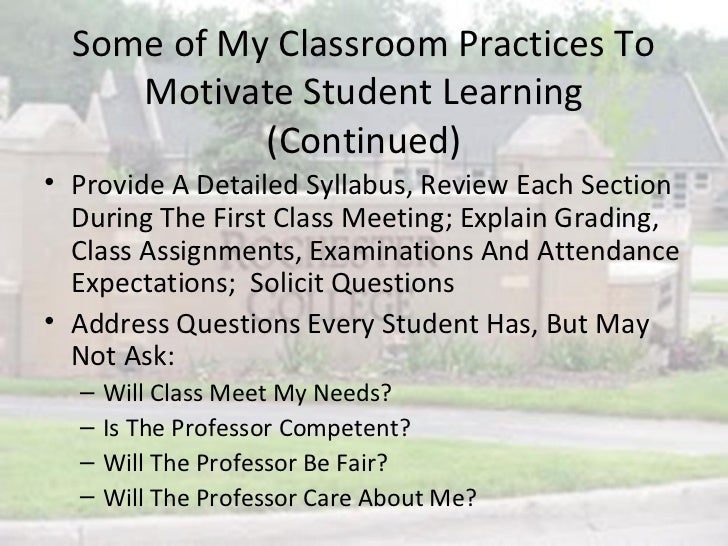 Some of My Classroom Practices To Motivate Student Learning (Continued)

• Provide A Detailed Syllabus, Review Each Section During The First Class Meeting; Explain Grading, Class Assignments, Examinations And Attendance Expectations; Solicit Questions

• Address Questions Every Student Has, But May Not Ask:
– Will Class Meet My Needs?
– Is The Professor Competent?
– Will The Professor Be Fair?
– Will The Professor Care About Me?

ROCHESTER COLLEGE